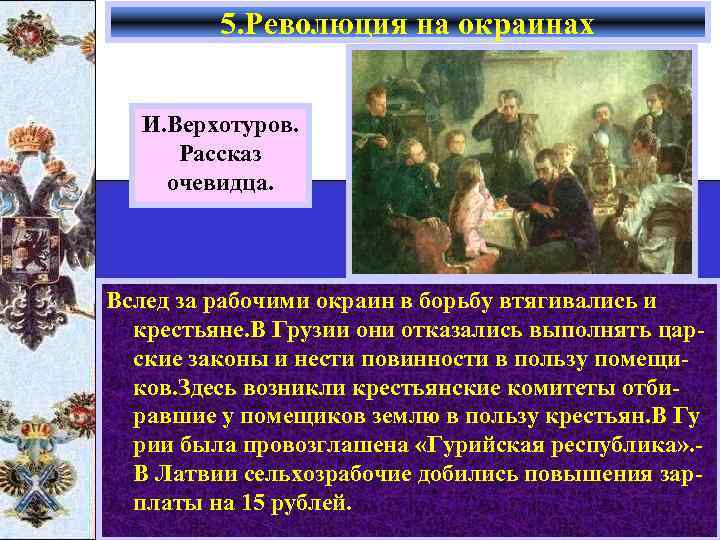 5.Революция на окраинах

И.Верхотуров. Рассказ очевидца.

Вслед за рабочими окраин в борьбу втягивались и крестьяне.В Грузии они отказались выполнять царские законы и нести повинности в пользу помещиков.Здесь возникли крестьянские комитеты отбиравшие у помещиков землю в пользу крестьян.В Гу рии была провозглашена «Гурийская республика».- В Латвии сельхозрабочие добились повышения зарплаты на 15 рублей.